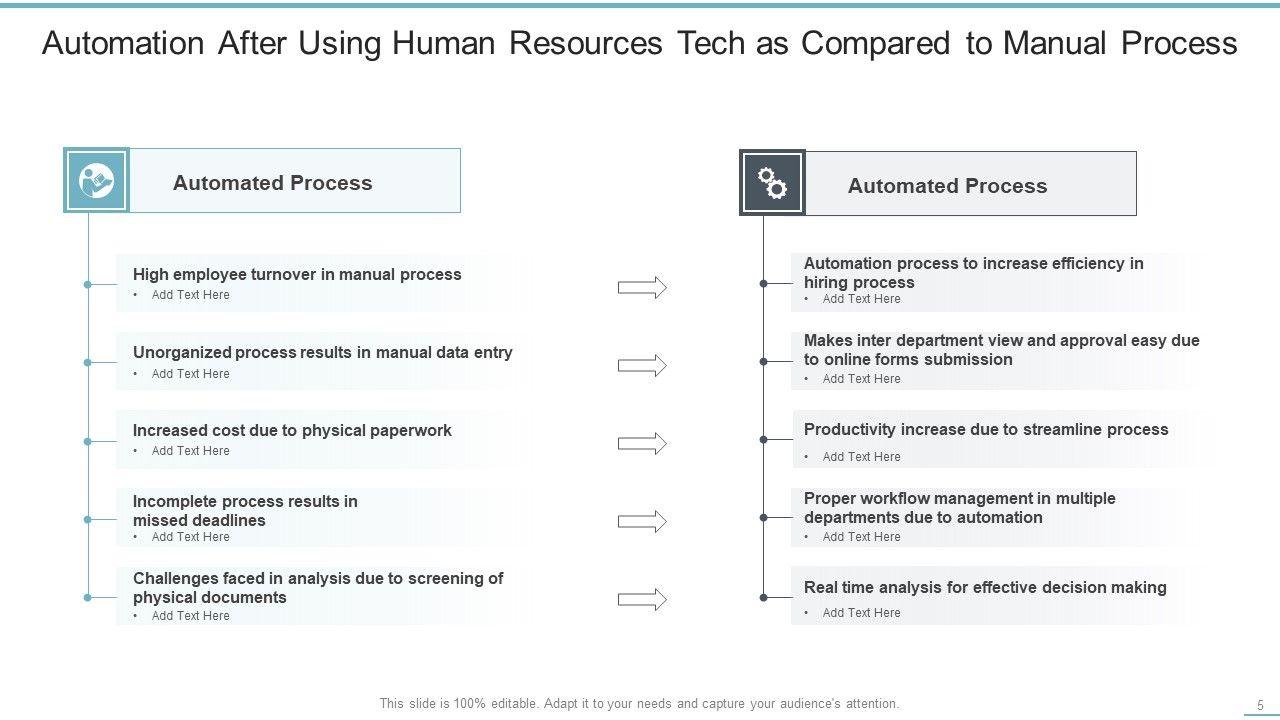 Automation After Using Human Resources Tech as Compared to Manual Process

Automated Process

High employee turnover in manual process
• Add Text Here

Unorganized process results in manual data entry
• Add Text Here

Increased cost due to physical paperwork
• Add Text Here

Incomplete process results in missed deadlines
• Add Text Here

Challenges faced in analysis due to screening of physical documents
• Add Text Here

Automated Process

Automation process to increase efficiency in hiring process
• Add Text Here

Makes inter department view and approval easy due to online forms submission
• Add Text Here

Productivity increase due to streamline process
• Add Text Here

Proper workflow management in multiple departments due to automation
• Add Text Here

Real time analysis for effective decision making
• Add Text Here

This slide is 100% editable. Adapt it to your needs and capture your audience's attention.

5